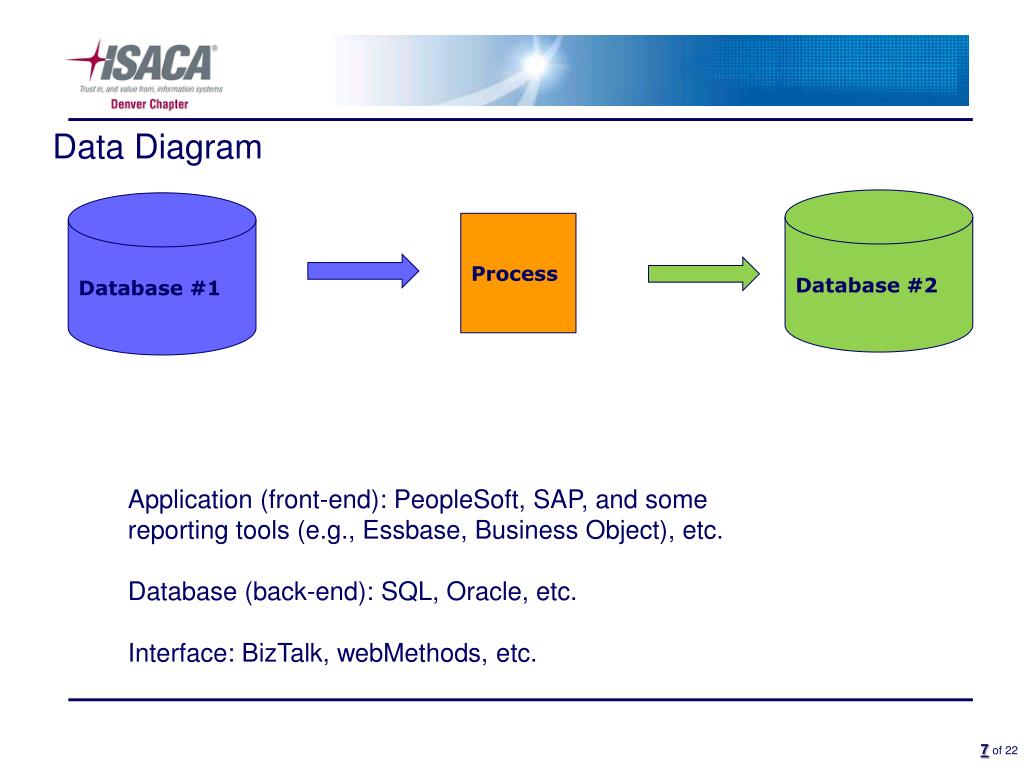 ISACA®
Trust in, and value from, information systems
Denver Chapter

Data Diagram

Database #1

Process

Database #2

Application (front-end): PeopleSoft, SAP, and some reporting tools (e.g., Essbase, Business Object), etc.

Database (back-end): SQL, Oracle, etc.

Interface: BizTalk, webMethods, etc.

7 of 22